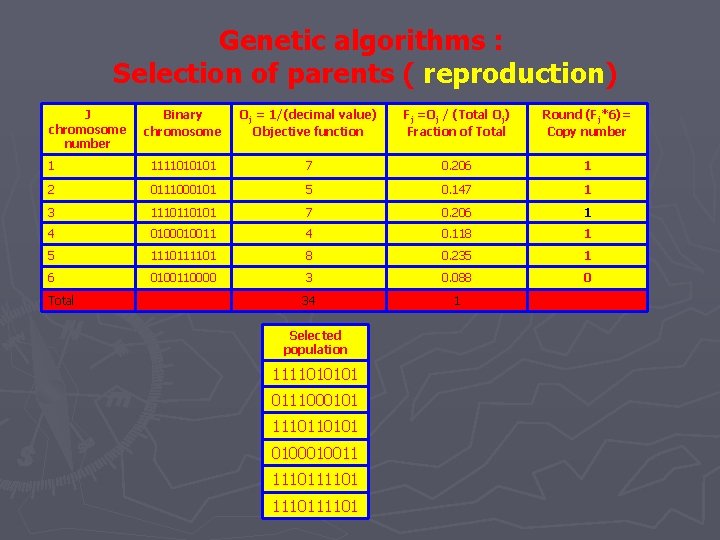 Genetic algorithms :
Selection of parents ( reproduction)

| J chromosome number | Binary chromosome | $O_j$ = 1/(decimal value) Objective function | $F_j = O_j$ / (Total $O_j$) Fraction of Total | Round ($F_j$*6)= Copy number |
|---|---|---|---|---|
| 1 | 1111010101 | 7 | 0.206 | 1 |
| 2 | 0111000101 | 5 | 0.147 | 1 |
| 3 | 1110110101 | 7 | 0.206 | 1 |
| 4 | 0100010011 | 4 | 0.118 | 1 |
| 5 | 1110111101 | 8 | 0.235 | 1 |
| 6 | 0100110000 | 3 | 0.088 | 0 |
| Total | | 34 | 1 | |

| Selected population |
|---|
| 1111010101 |
| 0111000101 |
| 1110110101 |
| 0100010011 |
| 1110111101 |
| 1110111101 |